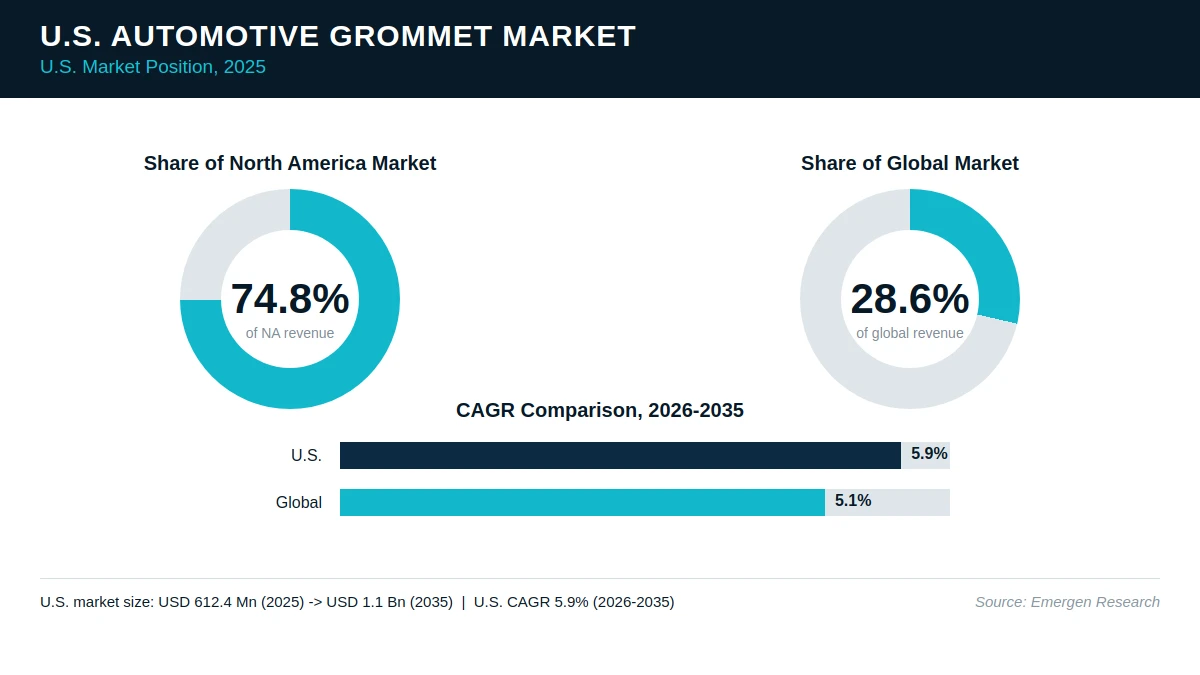 U.S. AUTOMOTIVE GROMMET MARKET
U.S. Market Position, 2025

Share of North America Market
74.8%
of NA revenue

Share of Global Market
28.6%
of global revenue

CAGR Comparison, 2026-2035
U.S. 5.9%
Global 5.1%

U.S. market size: USD 612.4 Mn (2025) -> USD 1.1 Bn (2035) | U.S. CAGR 5.9% (2026-2035)
Source: Emergen Research